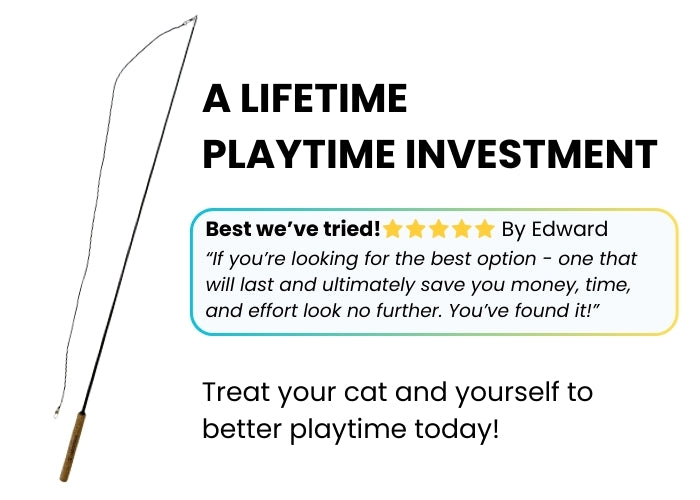 A LIFETIME PLAYTIME INVESTMENT

Best we've tried! ★★★★★ By Edward
"If you're looking for the best option - one that will last and ultimately save you money, time, and effort look no further. You've found it!"

Treat your cat and yourself to better playtime today!